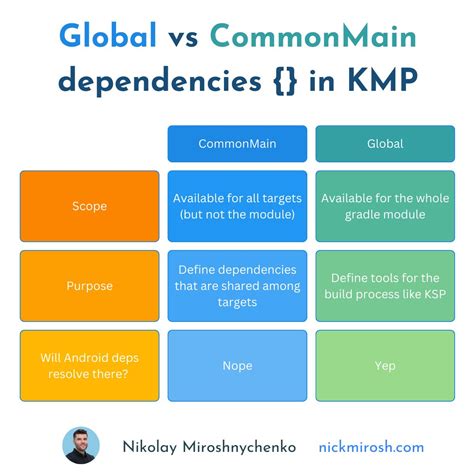 Global vs CommonMain dependencies {} in KMP

| | CommonMain | Global |
|---|---|---|
| Scope | Available for all targets (but not the module) | Available for the whole gradle module |
| Purpose | Define dependencies that are shared among targets | Define tools for the build process like KSP |
| Will Android deps resolve there? | Nope | Yep |

Nikolay Miroshnychenko nickmirosh.com